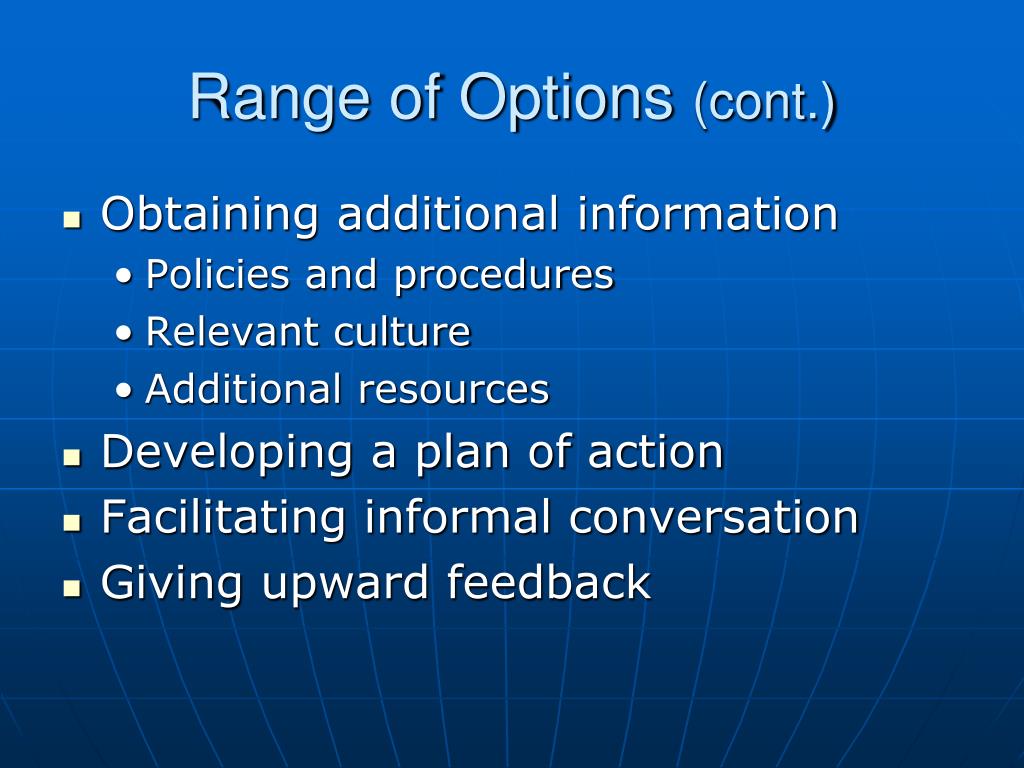 Range of Options (cont.)

- Obtaining additional information
  - Policies and procedures
  - Relevant culture
  - Additional resources
- Developing a plan of action
- Facilitating informal conversation
- Giving upward feedback